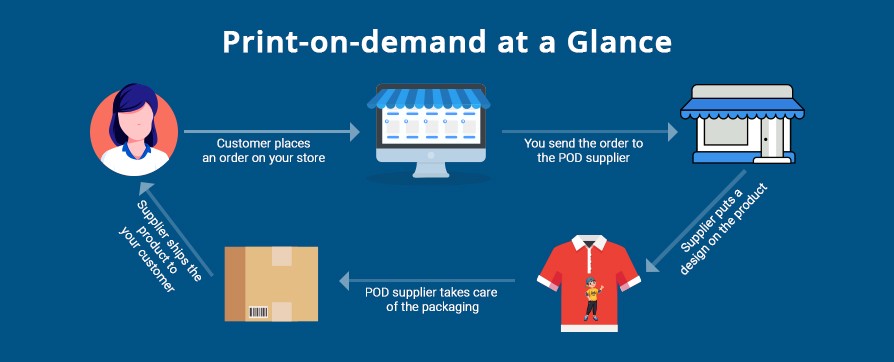 Print-on-demand at a Glance

Customer places an order on your store

You send the order to the POD supplier

Supplier puts a design on the product

POD supplier takes care of the packaging

Supplier ships the product to your customer